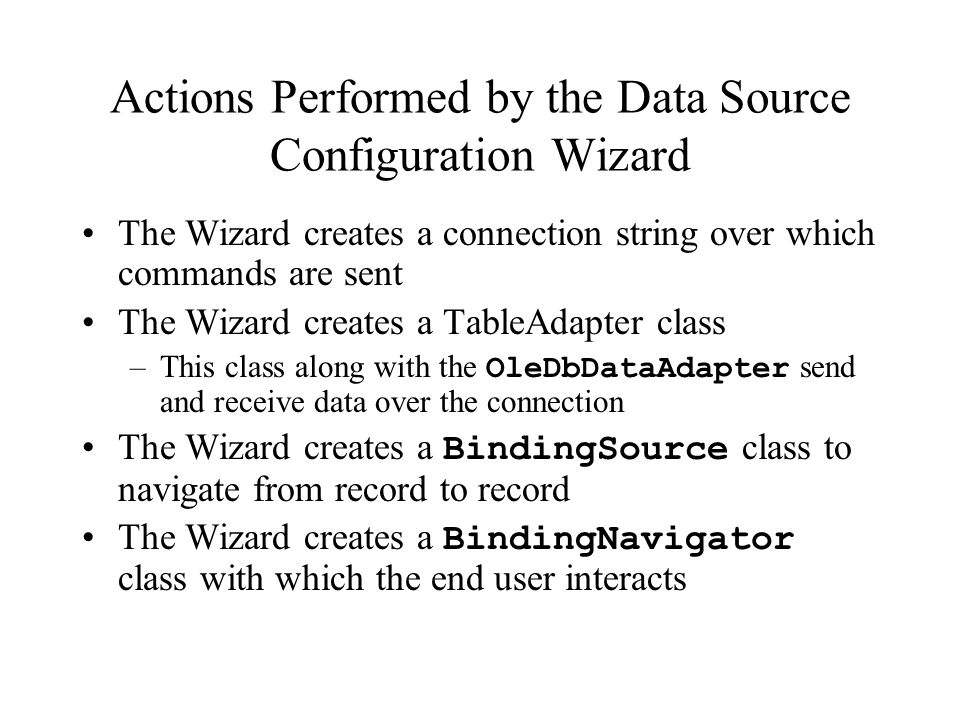 Actions Performed by the Data Source Configuration Wizard

• The Wizard creates a connection string over which commands are sent
• The Wizard creates a TableAdapter class
  – This class along with the OleDbDataAdapter send and receive data over the connection
• The Wizard creates a BindingSource class to navigate from record to record
• The Wizard creates a BindingNavigator class with which the end user interacts